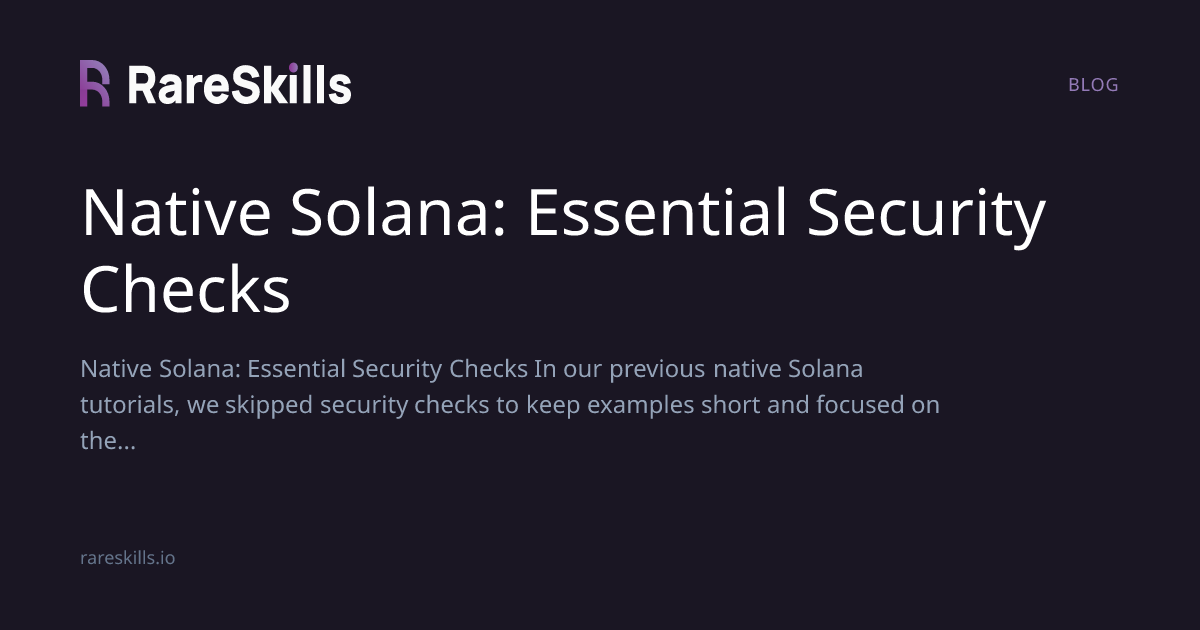 RareSkills

BLOG

Native Solana: Essential Security Checks

Native Solana: Essential Security Checks In our previous native Solana tutorials, we skipped security checks to keep examples short and focused on the...

rareskills.io